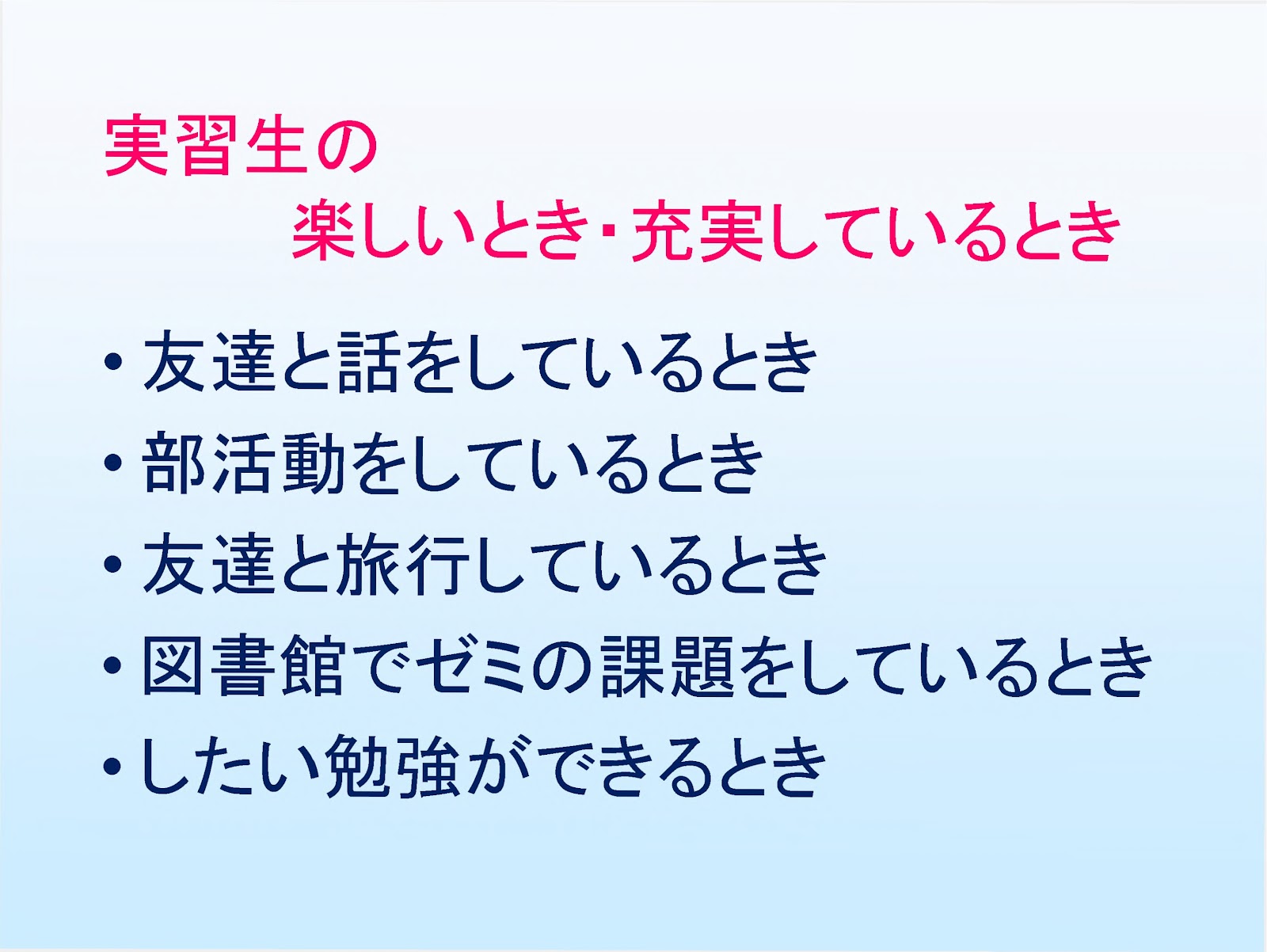 実習生の
楽しいとき･充実しているとき

• 友達と話をしているとき
• 部活動をしているとき
• 友達と旅行しているとき
• 図書館でゼミの課題をしているとき
• したい勉強ができるとき